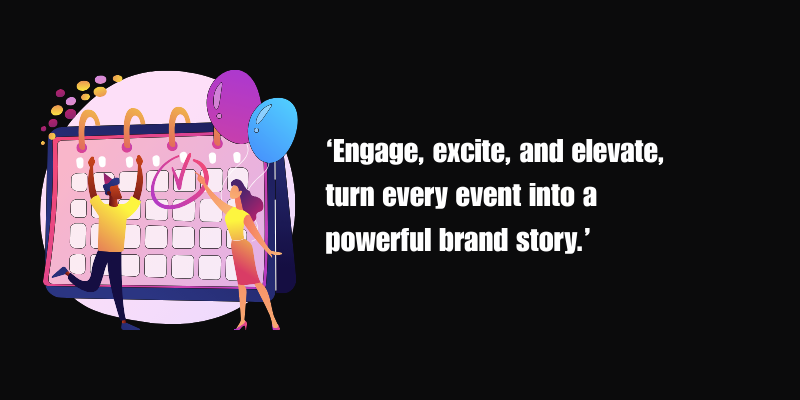 ‘Engage, excite, and elevate, turn every event into a powerful brand story.’